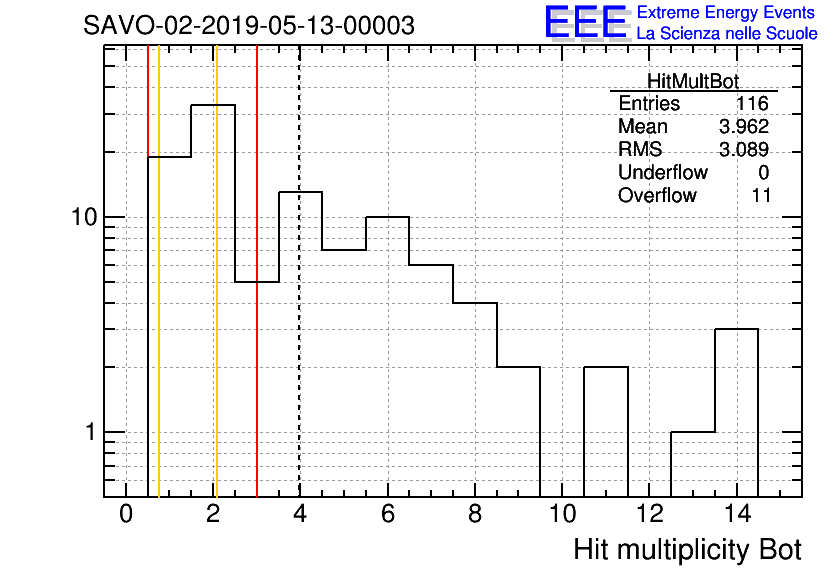 SAVO-02-2019-05-13-00003

EEE Extreme Energy Events
La Scienza nelle Scuole

| HitMultBot | |
|---|---|
| Entries | 116 |
| Mean | 3.962 |
| RMS | 3.089 |
| Underflow | 0 |
| Overflow | 11 |

10
1

0 2 4 6 8 10 12 14

Hit multiplicity Bot